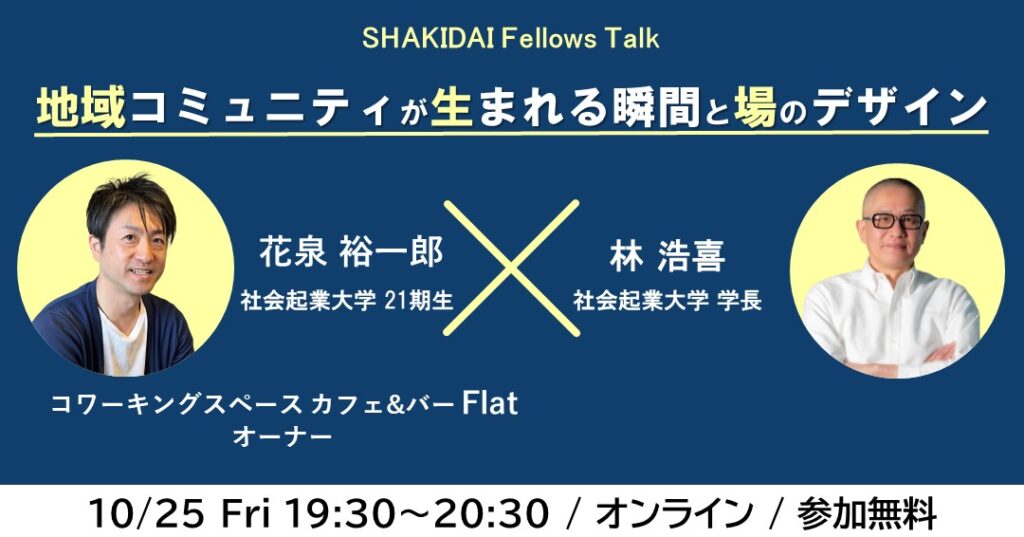 SHAKIDAI Fellows Talk

地域コミュニティが生まれる瞬間と場のデザイン

花泉 裕一郎
社会起業大学 21期生

林 浩喜
社会起業大学 学長

コワーキングスペース カフェ&バー Flat
オーナー

10/25 Fri 19:30〜20:30 / オンライン / 参加無料